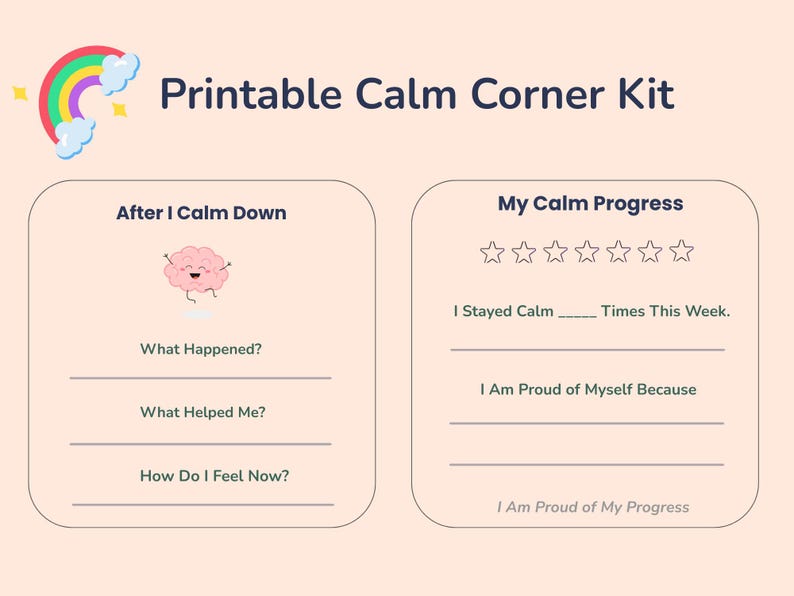 Printable Calm Corner Kit

After I Calm Down

What Happened?

What Helped Me?

How Do I Feel Now?

My Calm Progress

☆☆☆☆☆☆☆

I Stayed Calm _____ Times This Week.

I Am Proud of Myself Because

I Am Proud of My Progress